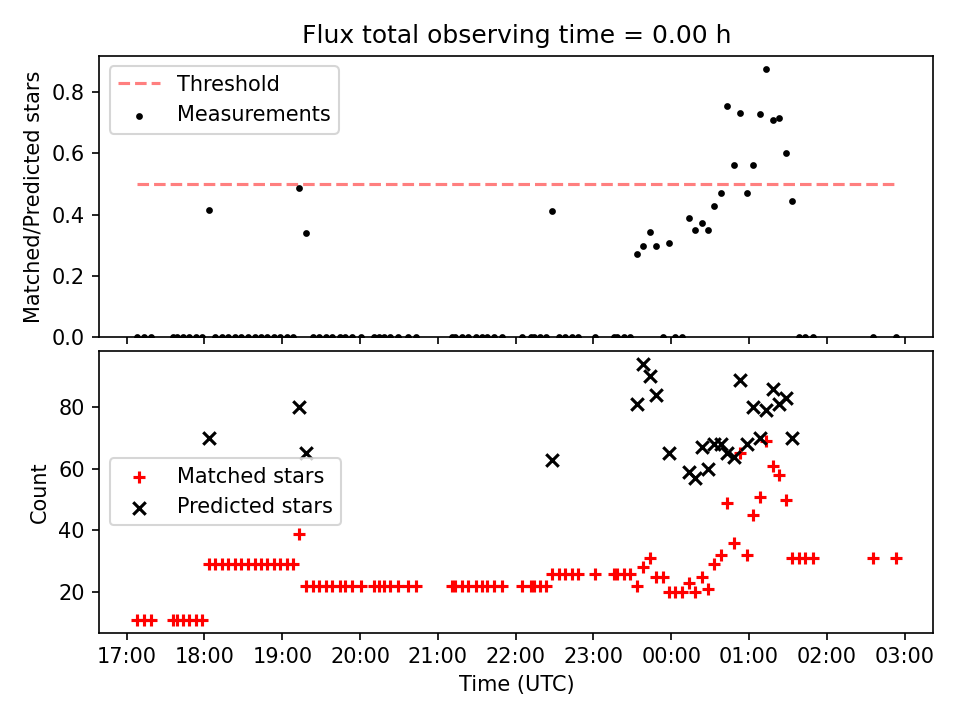 Flux total observing time = 0.00 h

Threshold
Measurements

Matched/Predicted stars

0.8
0.6
0.4
0.2
0.0

Matched stars
Predicted stars

Count

80
60
40
20

17:00 18:00 19:00 20:00 21:00 22:00 23:00 00:00 01:00 02:00 03:00

Time (UTC)